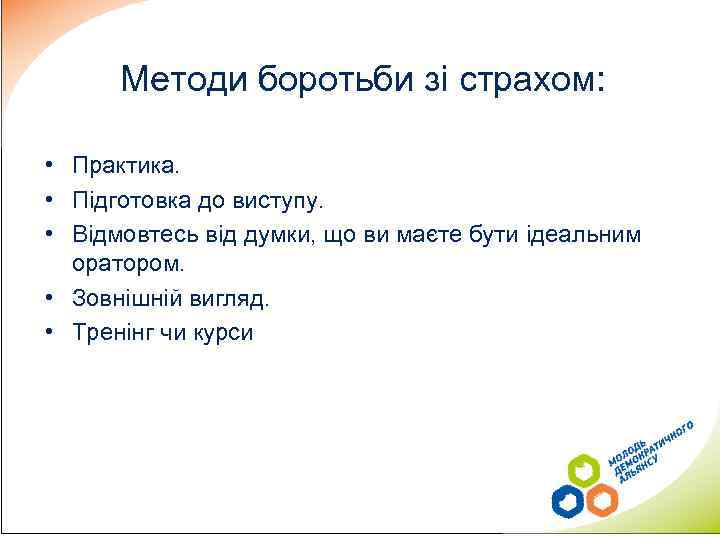 Методи боротьби зі страхом:

• Практика.
• Підготовка до виступу.
• Відмовтесь від думки, що ви маєте бути ідеальним оратором.
• Зовнішній вигляд.
• Тренінг чи курси

МОЛОДЬ ДЕМОКРАТИЧНОГО АЛЬЯНСУ